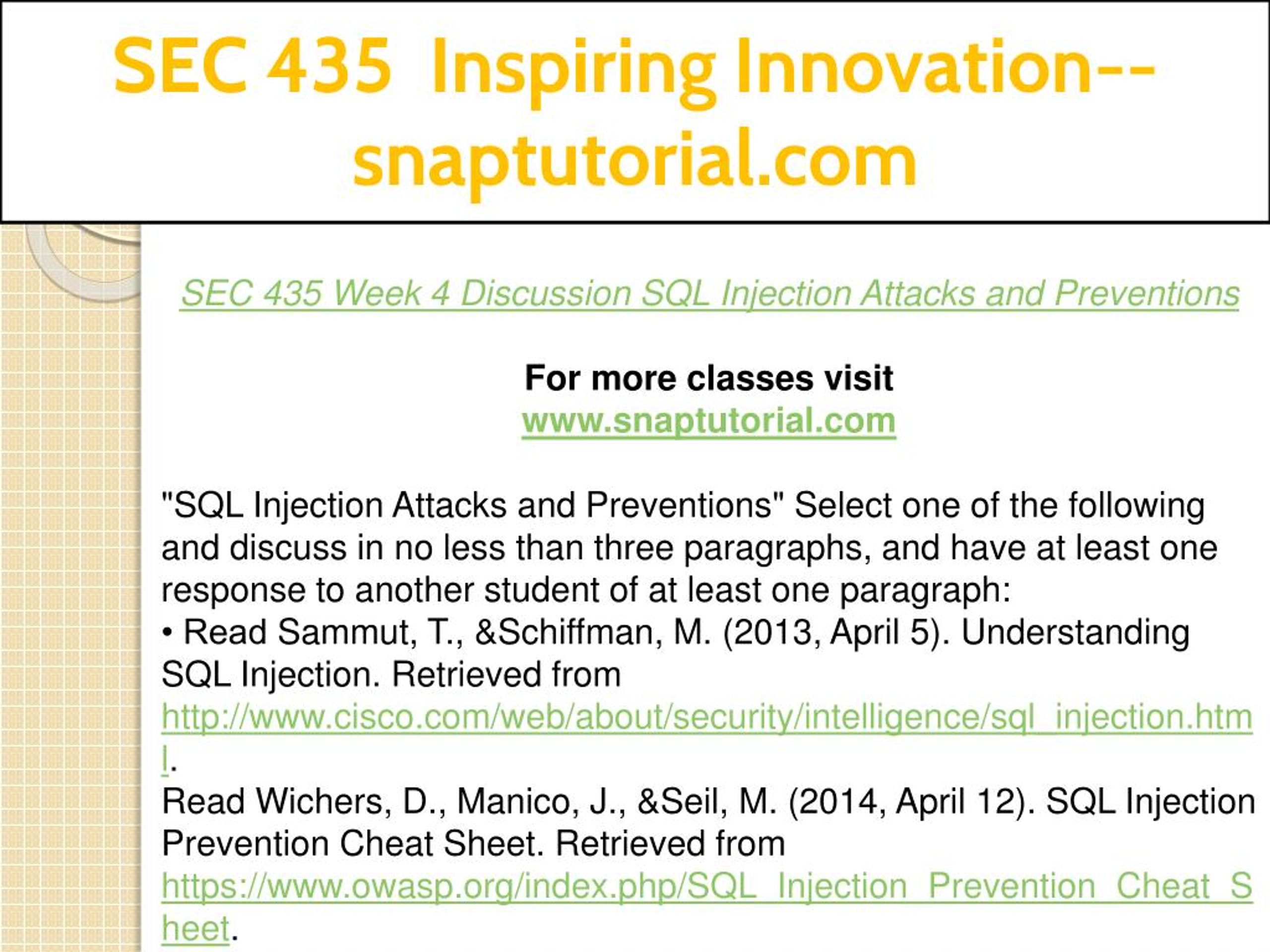 SEC 435 Inspiring Innovation--snaptutorial.com

SEC 435 Week 4 Discussion SQL Injection Attacks and Preventions

For more classes visit
www.snaptutorial.com

"SQL Injection Attacks and Preventions" Select one of the following and discuss in no less than three paragraphs, and have at least one response to another student of at least one paragraph:
• Read Sammut, T., &Schiffman, M. (2013, April 5). Understanding SQL Injection. Retrieved from http://www.cisco.com/web/about/security/intelligence/sql_injection.html.
Read Wichers, D., Manico, J., &Seil, M. (2014, April 12). SQL Injection Prevention Cheat Sheet. Retrieved from https://www.owasp.org/index.php/SQL_Injection_Prevention_Cheat_Sheet.